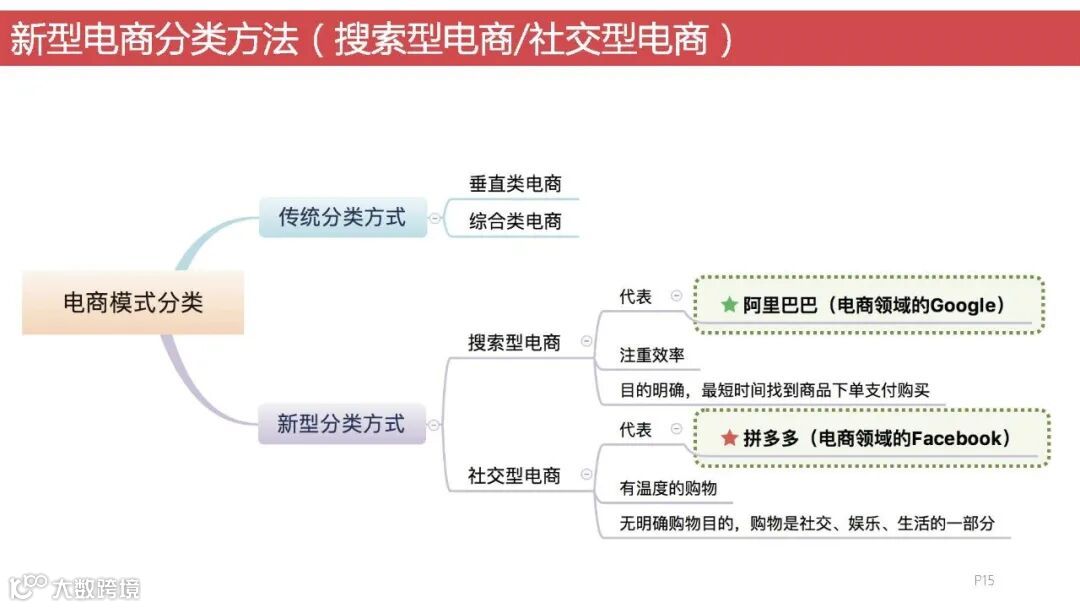 新型电商分类方法（搜索型电商/社交型电商）

电商模式分类

传统分类方式

垂直类电商

综合类电商

新型分类方式

搜索型电商

代表

阿里巴巴（电商领域的Google）

注重效率

目的明确，最短时间找到商品下单支付购买

社交型电商

代表

拼多多（电商领域的Facebook）

有温度的购物

无明确购物目的，购物是社交、娱乐、生活的一部分

大数跨境

P15